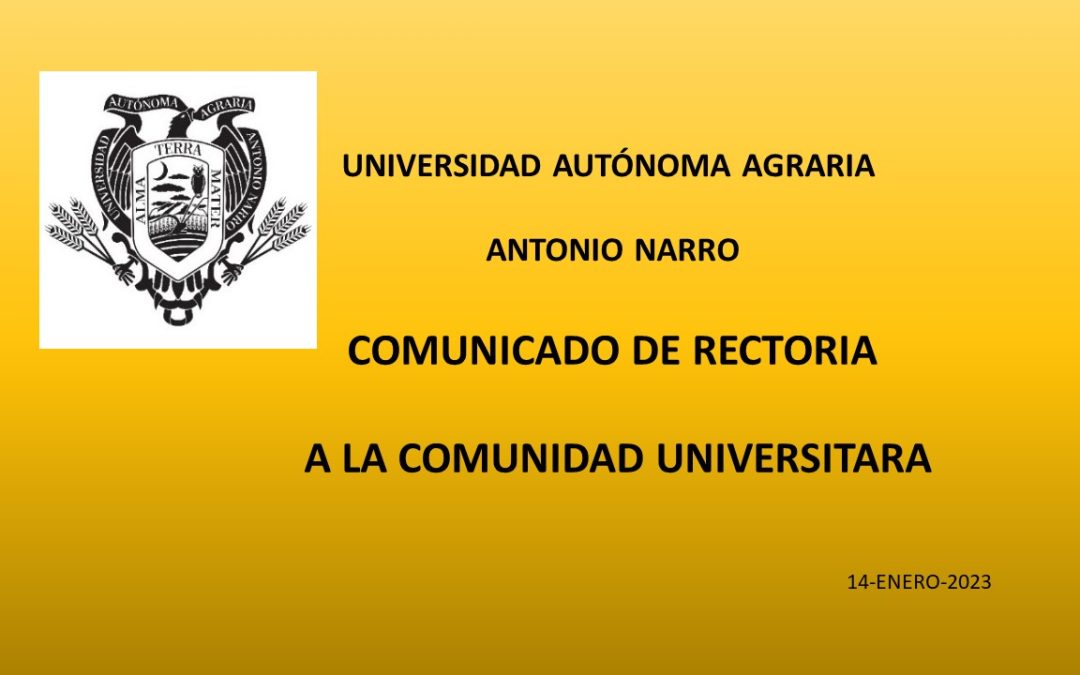 UNIVERSIDAD AUTÓNOMA AGRARIA ANTONIO NARRO

ALMA TERRA MATER

UNIVERSIDAD AUTÓNOMA AGRARIA

ANTONIO NARRO

COMUNICADO DE RECTORIA

A LA COMUNIDAD UNIVERSITARA

14-ENERO-2023